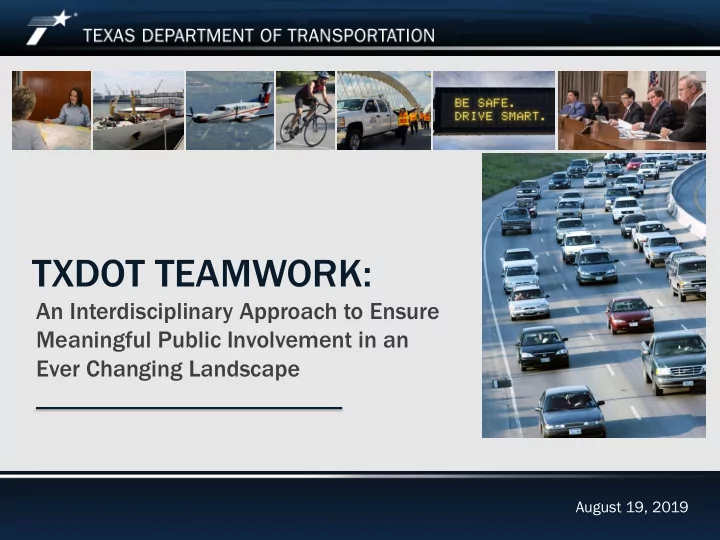 TEXAS DEPARTMENT OF TRANSPORTATION

BE SAFE.
DRIVE SMART.

TXDOT TEAMWORK:

An Interdisciplinary Approach to Ensure Meaningful Public Involvement in an Ever Changing Landscape

August 19, 2019